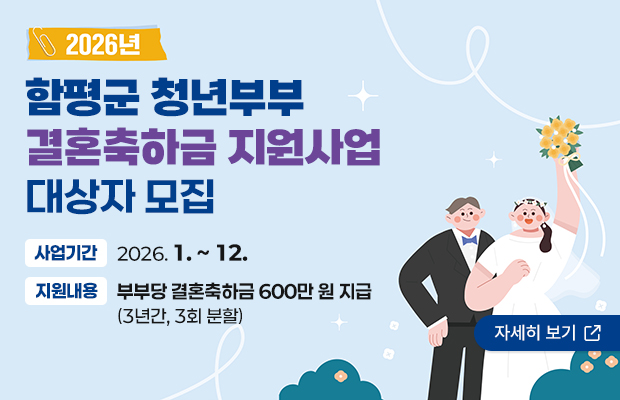 2026년

함평군 청년부부
결혼축하금 지원사업
대상자 모집

사업기간 2026. 1. ~ 12.

지원내용 부부당 결혼축하금 600만 원 지급
(3년간, 3회 분할)

자세히 보기